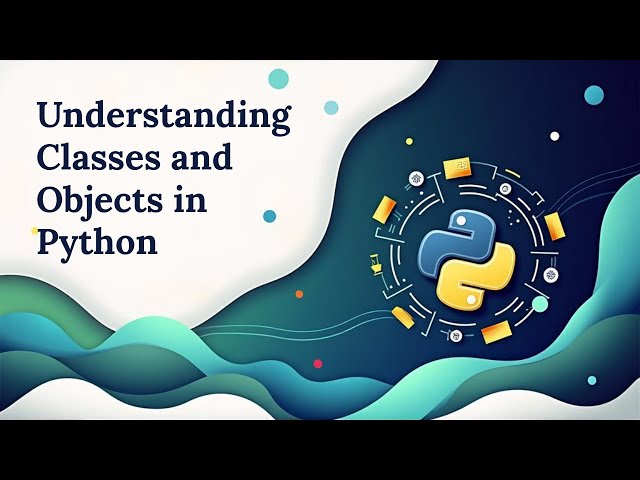 Understanding Classes and Objects in Python